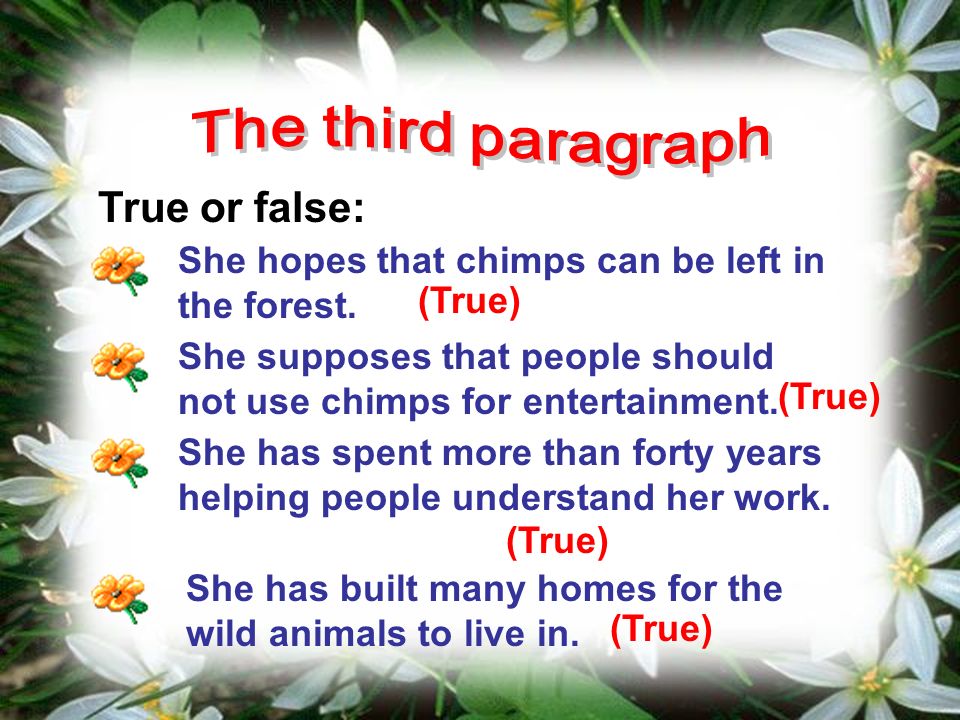 The third paragraph

True or false:

She hopes that chimps can be left in the forest. (True)

She supposes that people should not use chimps for entertainment. (True)

She has spent more than forty years helping people understand her work. (True)

She has built many homes for the wild animals to live in. (True)